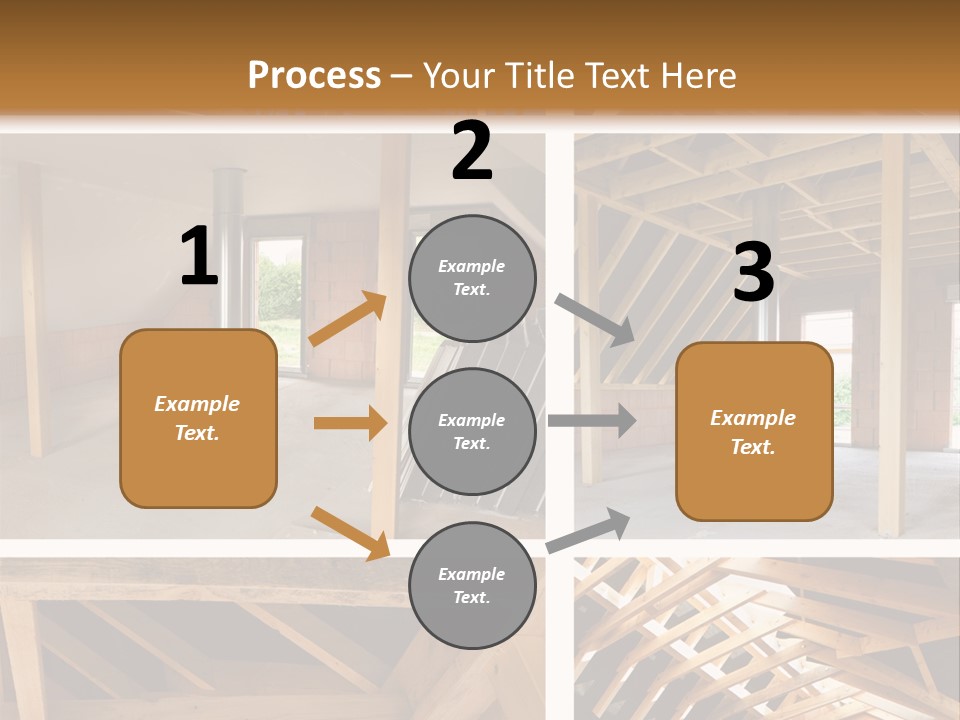 Process – Your Title Text Here

1

Example Text.

2

Example Text.

Example Text.

Example Text.

3

Example Text.